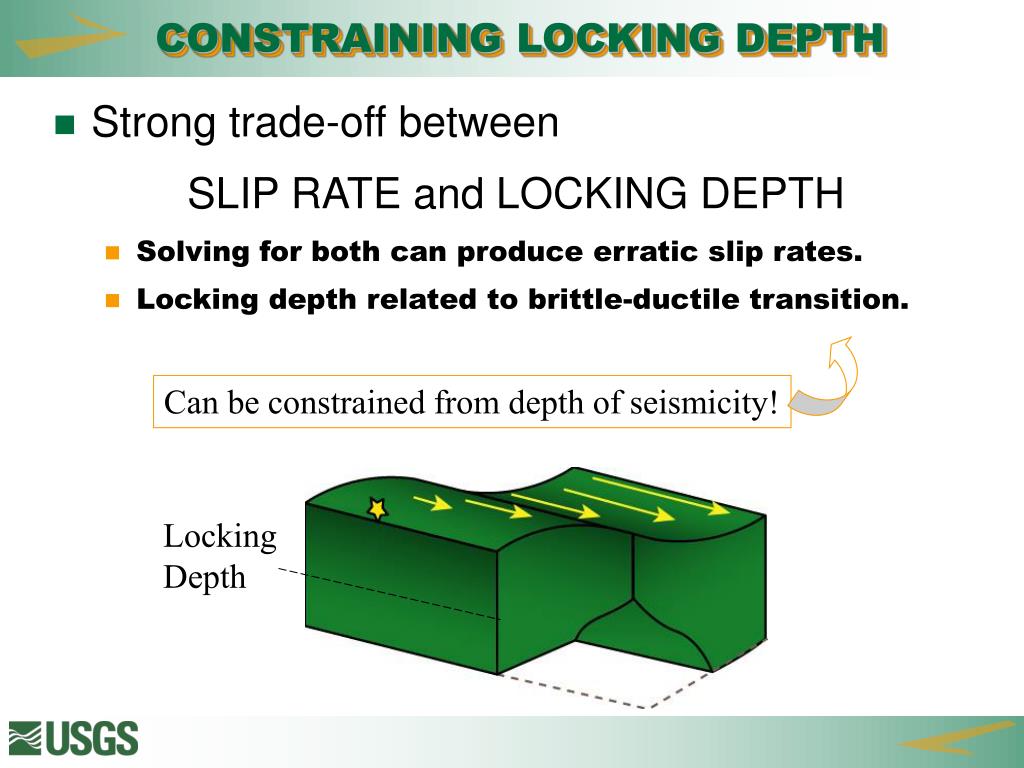 CONSTRAINING LOCKING DEPTH

Strong trade-off between

SLIP RATE and LOCKING DEPTH

Solving for both can produce erratic slip rates.

Locking depth related to brittle-ductile transition.

Can be constrained from depth of seismicity!

Locking Depth

USGS